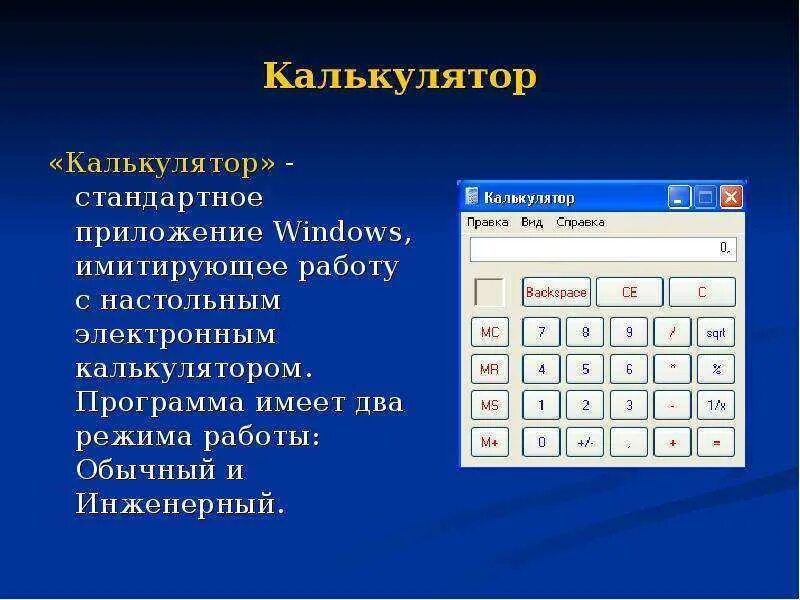 Калькулятор

«Калькулятор» - стандартное приложение Windows, имитирующее работу с настольным электронным калькулятором. Программа имеет два режима работы: Обычный и Инженерный.

Калькулятор

Правка Вид Справка

0,

Backspace CE C

MC 7 8 9 / sqrt

MR 4 5 6 * %

MS 1 2 3 - 1/x

M+ 0 +/- , + =